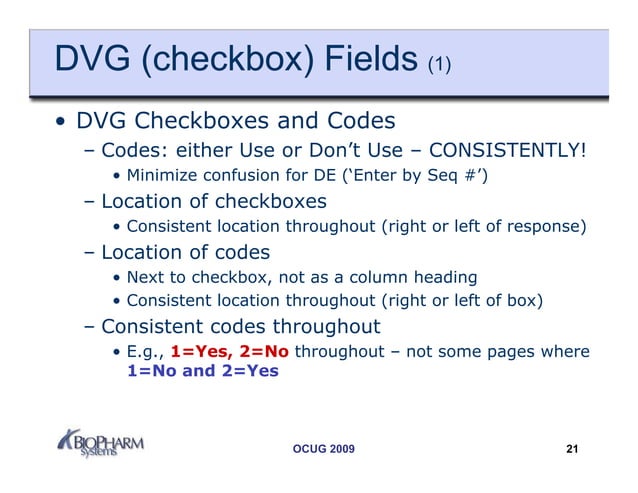 DVG (checkbox) Fields (1)

• DVG Checkboxes and Codes

– Codes: either Use or Don't Use – CONSISTENTLY!

• Minimize confusion for DE ('Enter by Seq #')

– Location of checkboxes

• Consistent location throughout (right or left of response)

– Location of codes

• Next to checkbox, not as a column heading

• Consistent location throughout (right or left of box)

– Consistent codes throughout

• E.g., 1=Yes, 2=No throughout – not some pages where 1=No and 2=Yes

BioPharm Systems

OCUG 2009

21